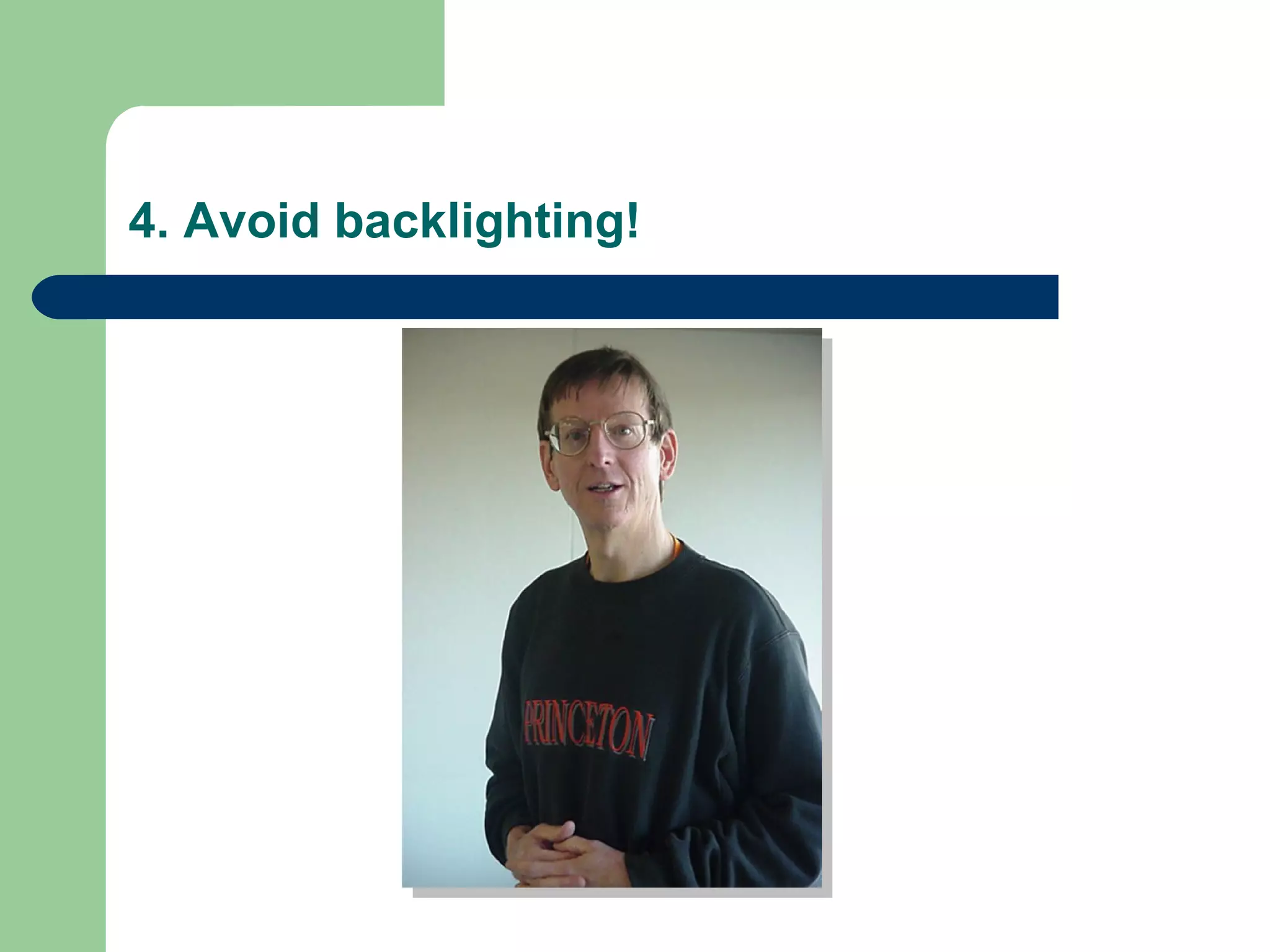 4. Avoid backlighting!

PRINCETON